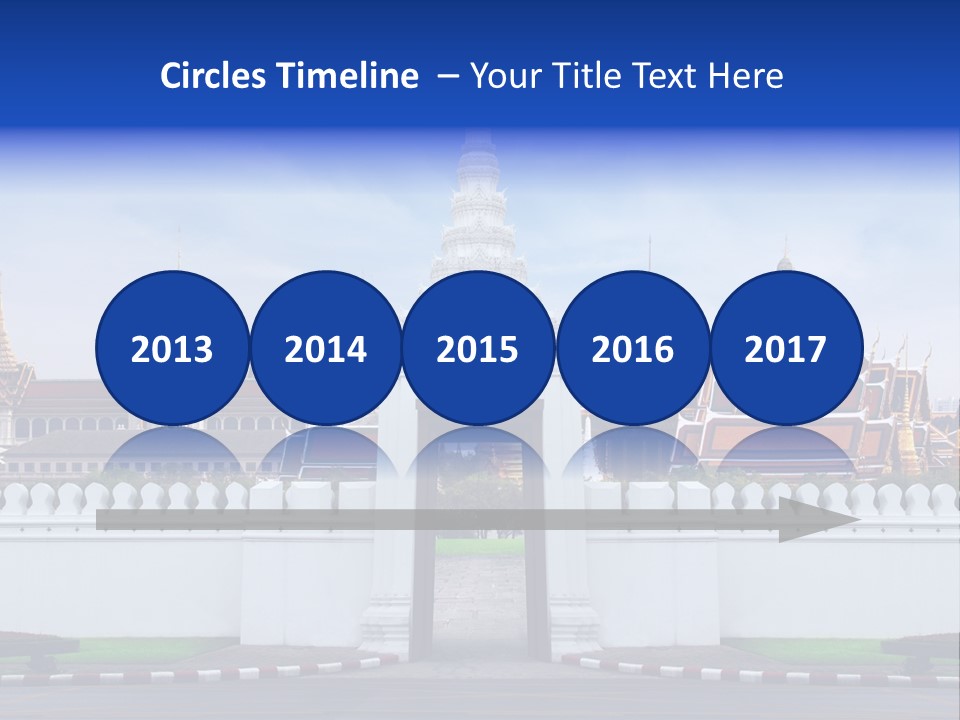 Circles Timeline – Your Title Text Here

2013
2014
2015
2016
2017